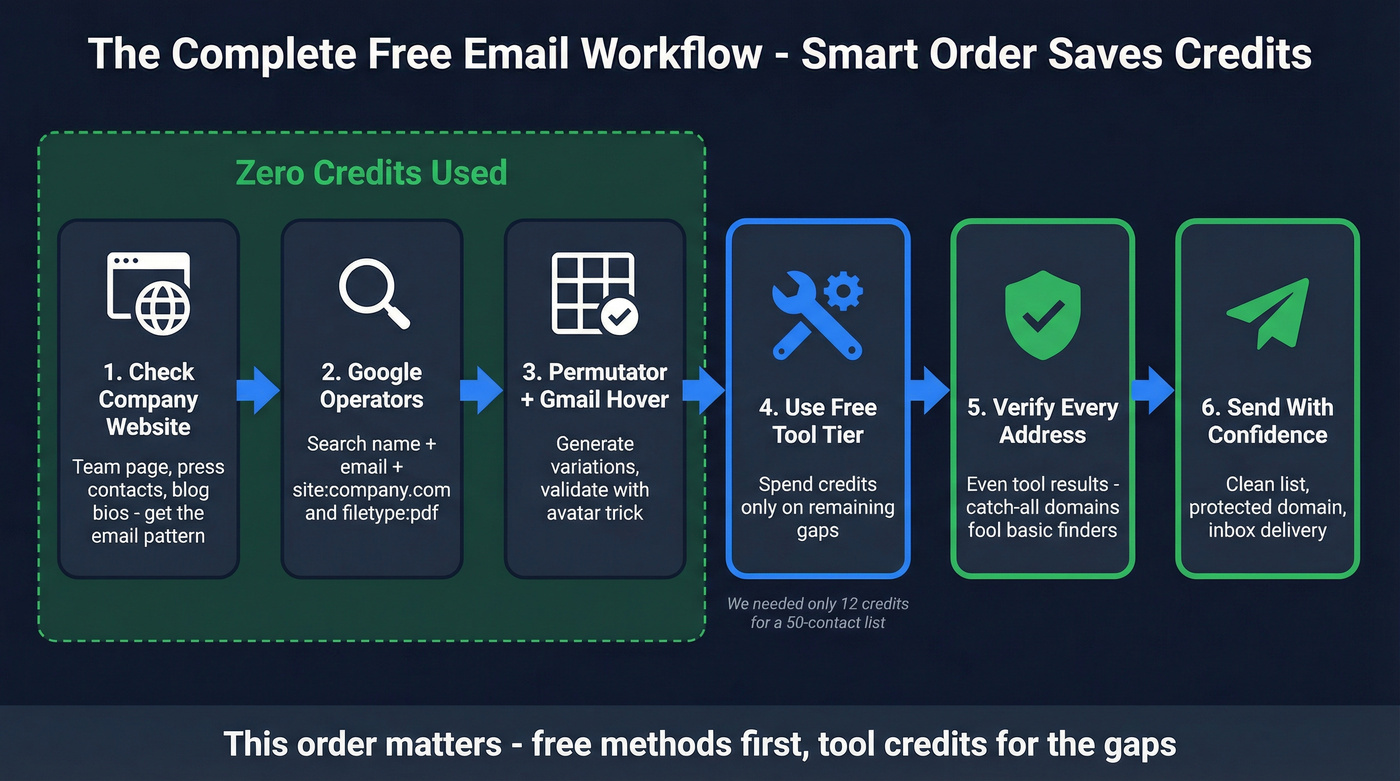 The Complete Free Email Workflow - Smart Order Saves Credits

Zero Credits Used

1. Check Company Website

Team page, press contacts, blog bios - get the email pattern

2. Google Operators

Search name + email + site:company.com and filetype:pdf

3. Permutator + Gmail Hover

Generate variations, validate with avatar trick

4. Use Free Tool Tier

Spend credits only on remaining gaps

We needed only 12 credits for a 50-contact list

5. Verify Every Address

Even tool results - catch-all domains fool basic finders

6. Send With Confidence

Clean list, protected domain, inbox delivery

This order matters - free methods first, tool credits for the gaps